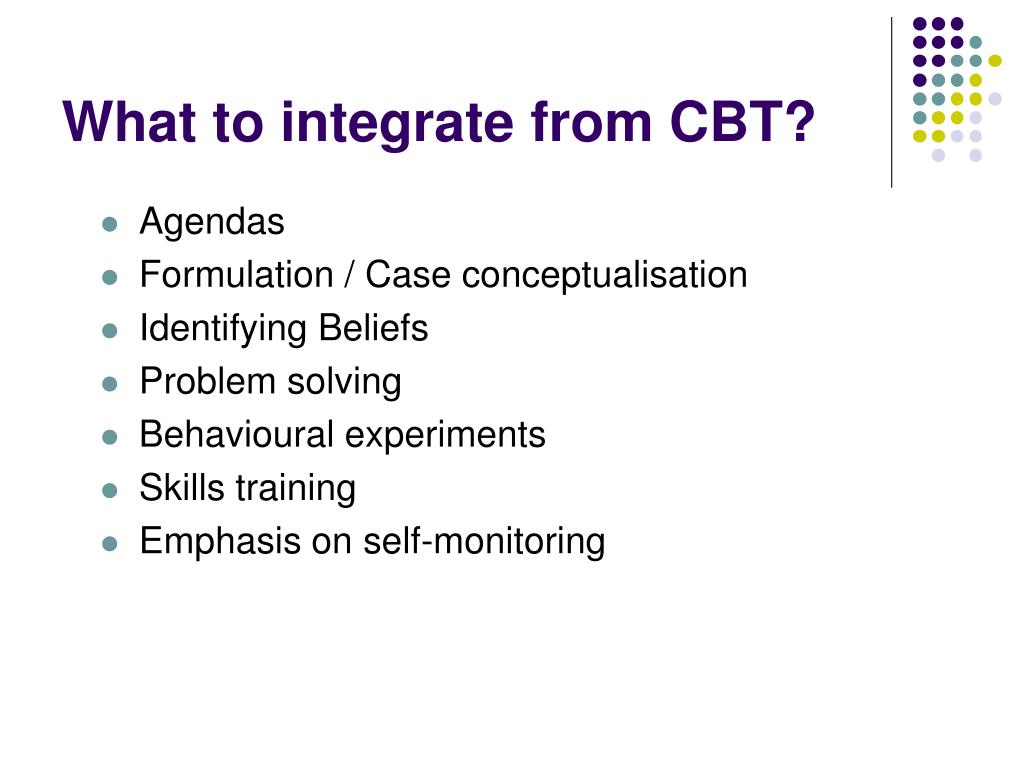 What to integrate from CBT?

- Agendas
- Formulation / Case conceptualisation
- Identifying Beliefs
- Problem solving
- Behavioural experiments
- Skills training
- Emphasis on self-monitoring